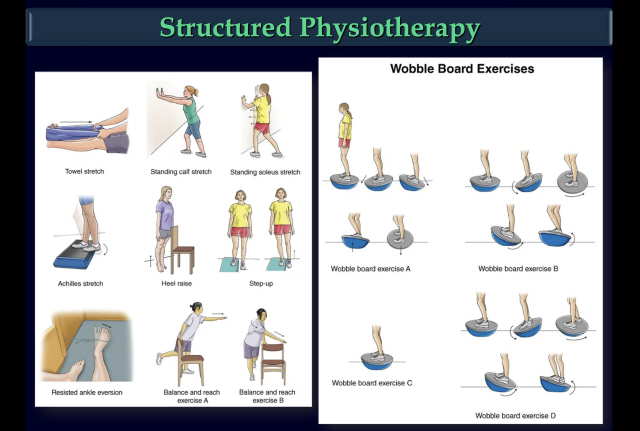 Structured Physiotherapy

Towel stretch

Standing calf stretch

Standing soleus stretch

Achilles stretch

Heel raise

Step-up

Resisted ankle eversion

Balance and reach exercise A

Balance and reach exercise B

Wobble Board Exercises

Wobble board exercise A

Wobble board exercise B

Wobble board exercise C

Wobble board exercise D